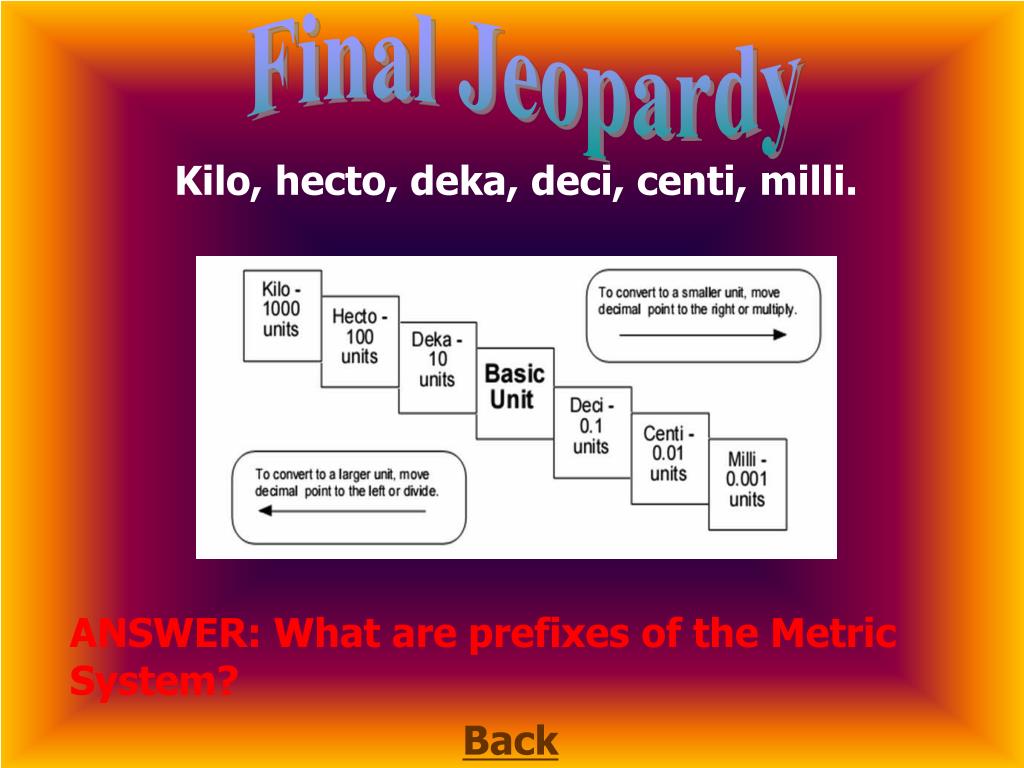 Final Jeopardy

Kilo, hecto, deka, deci, centi, milli.

Kilo - 1000 units

Hecto - 100 units

Deka - 10 units

Basic Unit

Deci - 0.1 units

Centi - 0.01 units

Milli - 0.001 units

To convert to a smaller unit, move decimal point to the right or multiply.

To convert to a larger unit, move decimal point to the left or divide.

ANSWER: What are prefixes of the Metric System?

Back